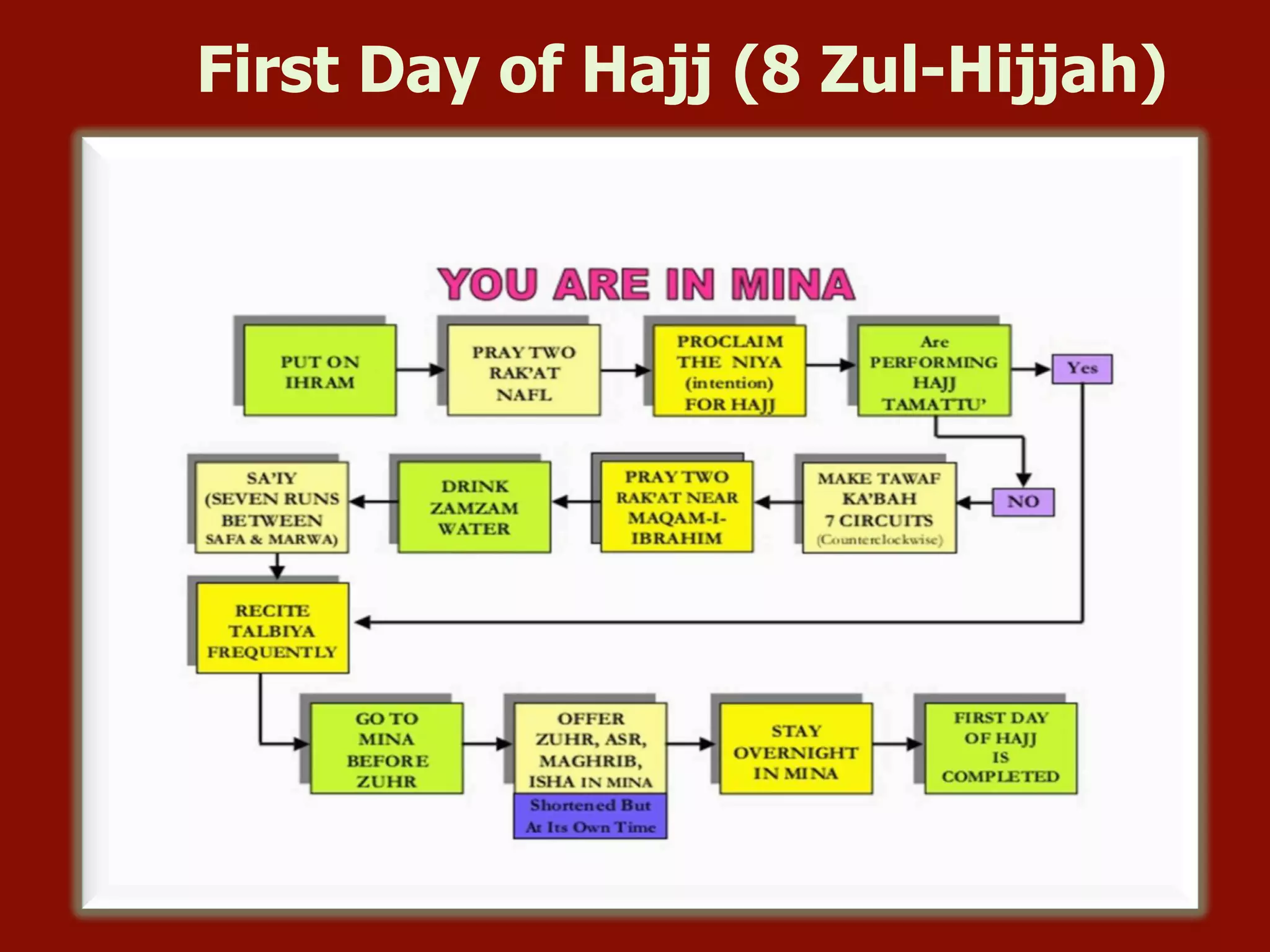 First Day of Hajj (8 Zul-Hijjah)

YOU ARE IN MINA

PUT ON IHRAM

PRAY TWO RAK'AT NAFL

PROCLAIM THE NIYA (intention) FOR HAJJ

Are PERFORMING HAJJ TAMATTU'

Yes

NO

MAKE TAWAF KA'BAH 7 CIRCUITS (Counterclockwise)

PRAY TWO RAK'AT NEAR MAQAM-I-IBRAHIM

DRINK ZAMZAM WATER

SA'IY (SEVEN RUNS BETWEEN SAFA & MARWA)

RECITE TALBIYA FREQUENTLY

GO TO MINA BEFORE ZUHR

OFFER ZUHR, ASR, MAGHRIB, ISHA IN MINA

Shortened But At Its Own Time

STAY OVERNIGHT IN MINA

FIRST DAY OF HAJJ IS COMPLETED